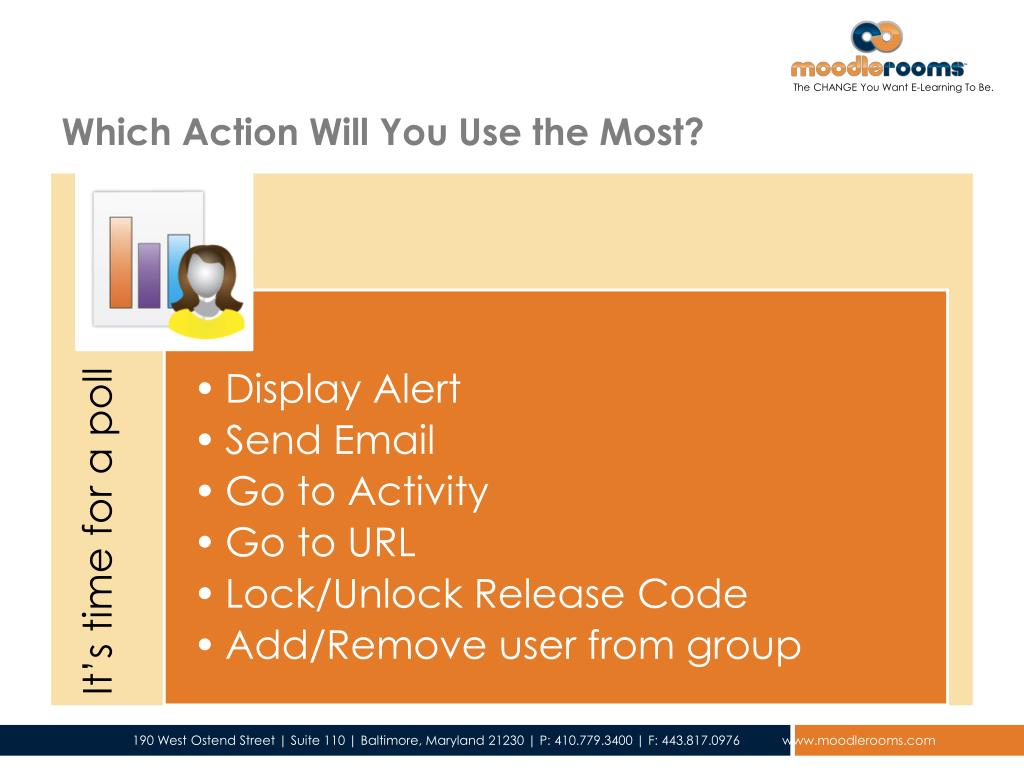 moodlerooms
The CHANGE You Want E-Learning To Be.

Which Action Will You Use the Most?

It's time for a poll

• Display Alert
• Send Email
• Go to Activity
• Go to URL
• Lock/Unlock Release Code
• Add/Remove user from group

190 West Ostend Street | Suite 110 | Baltimore, Maryland 21230 | P: 410.779.3400 | F: 443.817.0976 www.moodlerooms.com